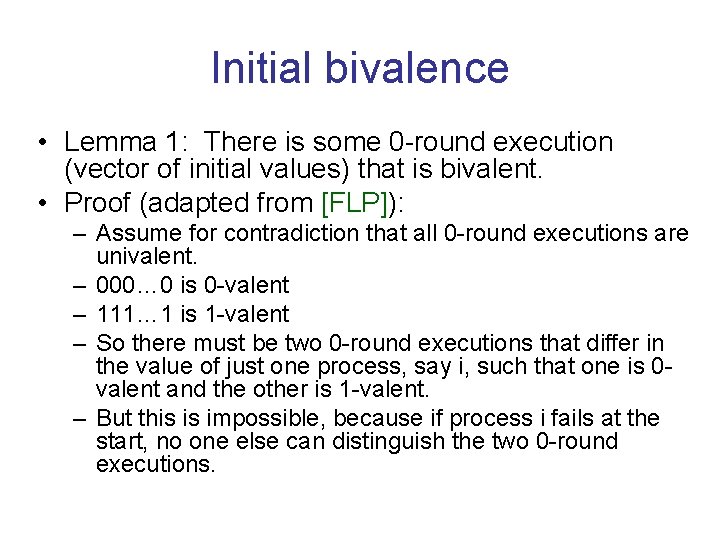 Initial bivalence

• Lemma 1: There is some 0-round execution (vector of initial values) that is bivalent.
• Proof (adapted from [FLP]):
– Assume for contradiction that all 0-round executions are univalent.
– 000…0 is 0-valent
– 111…1 is 1-valent
– So there must be two 0-round executions that differ in the value of just one process, say i, such that one is 0-valent and the other is 1-valent.
– But this is impossible, because if process i fails at the start, no one else can distinguish the two 0-round executions.